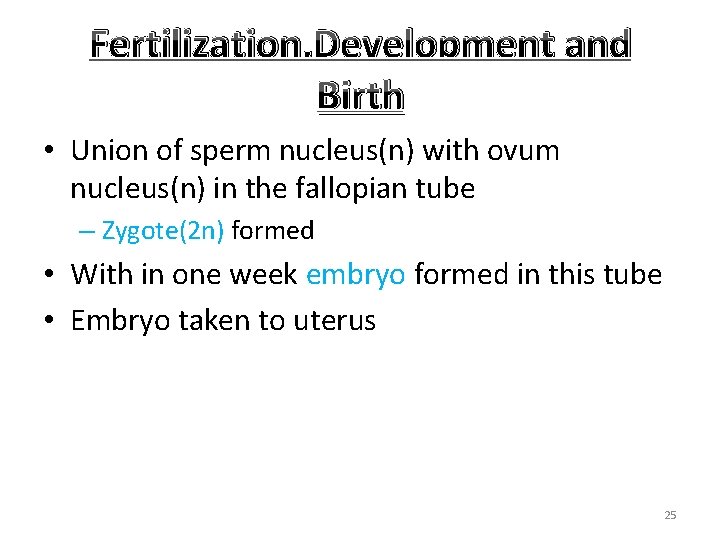 Fertilization.Development and Birth

• Union of sperm nucleus(n) with ovum nucleus(n) in the fallopian tube
– Zygote(2n) formed
• With in one week embryo formed in this tube
• Embryo taken to uterus

25